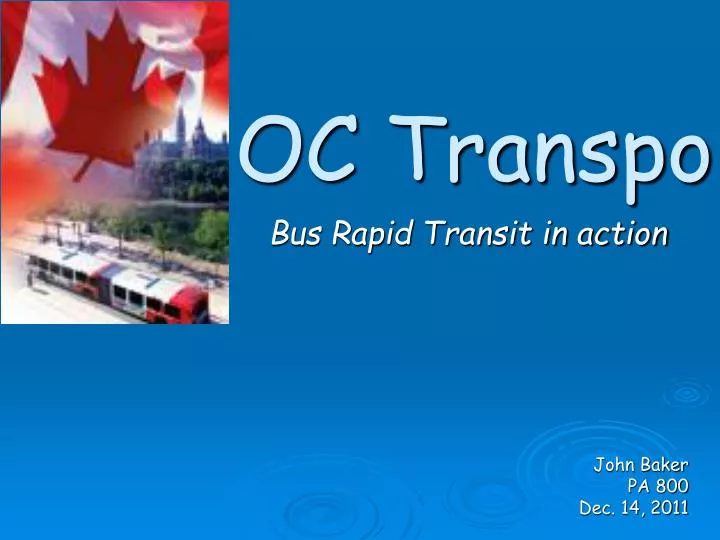 OC Transpo

Bus Rapid Transit in action

John Baker
PA 800
Dec. 14, 2011